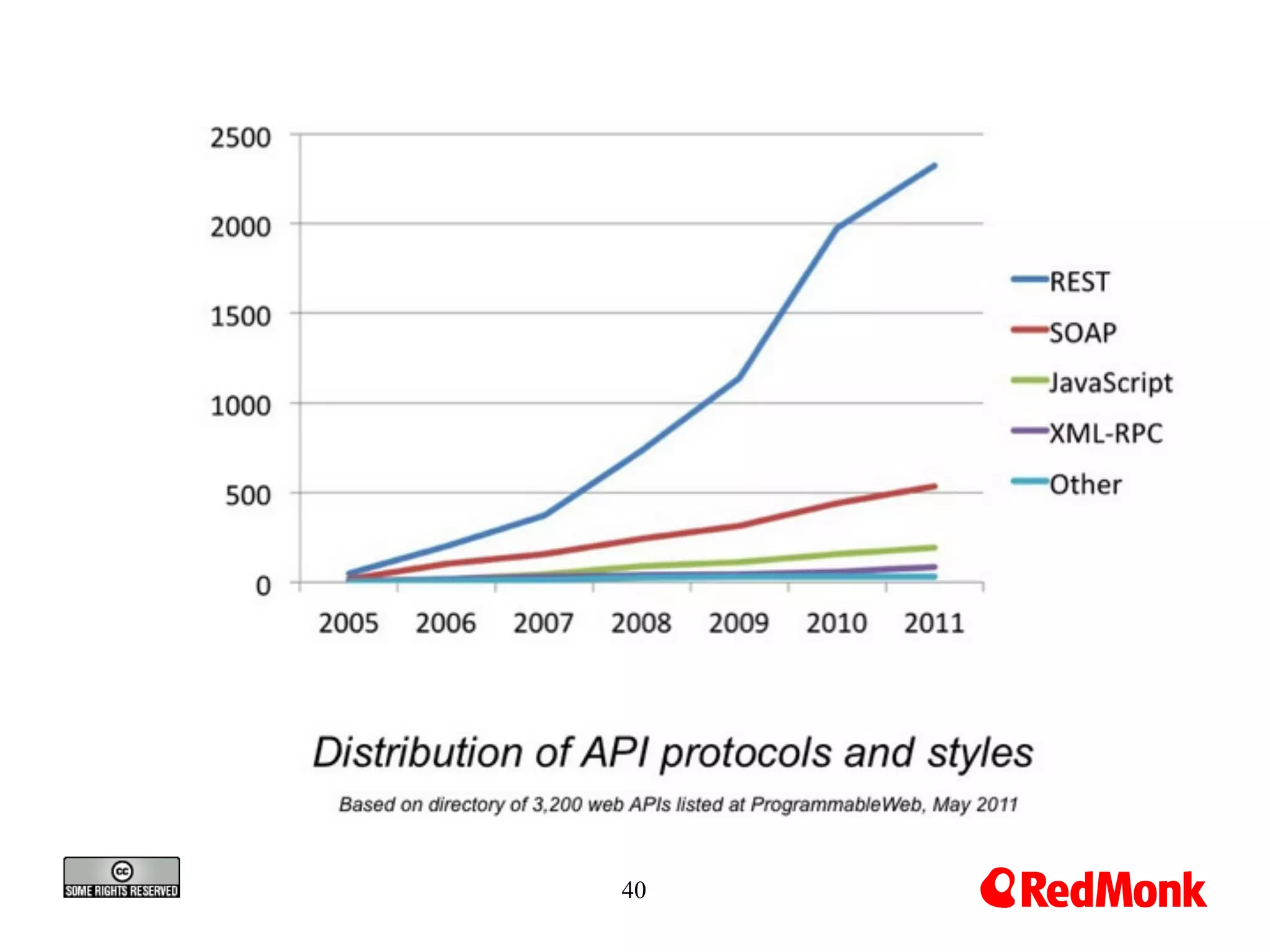 2500
2000
1500
1000
500
0

2005 2006 2007 2008 2009 2010 2011

REST
SOAP
JavaScript
XML-RPC
Other

Distribution of API protocols and styles

Based on directory of 3,200 web APIs listed at ProgrammableWeb, May 2011

cc
SOME RIGHTS RESERVED

40

RedMonk